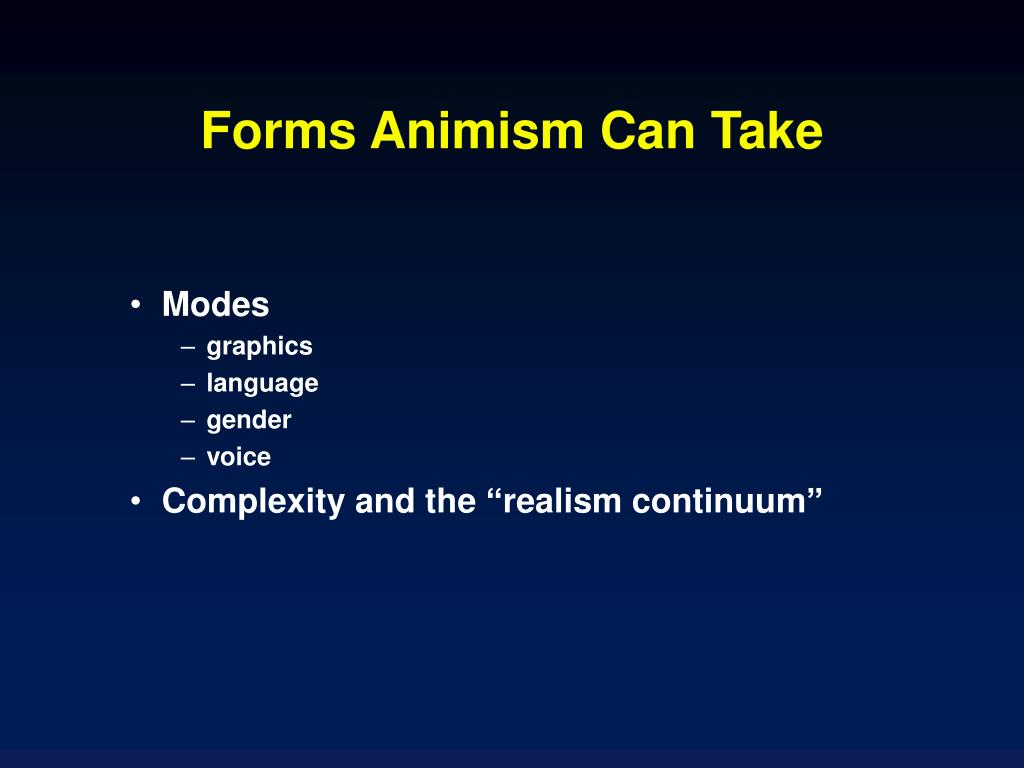 Forms Animism Can Take

• Modes
– graphics
– language
– gender
– voice
• Complexity and the “realism continuum”